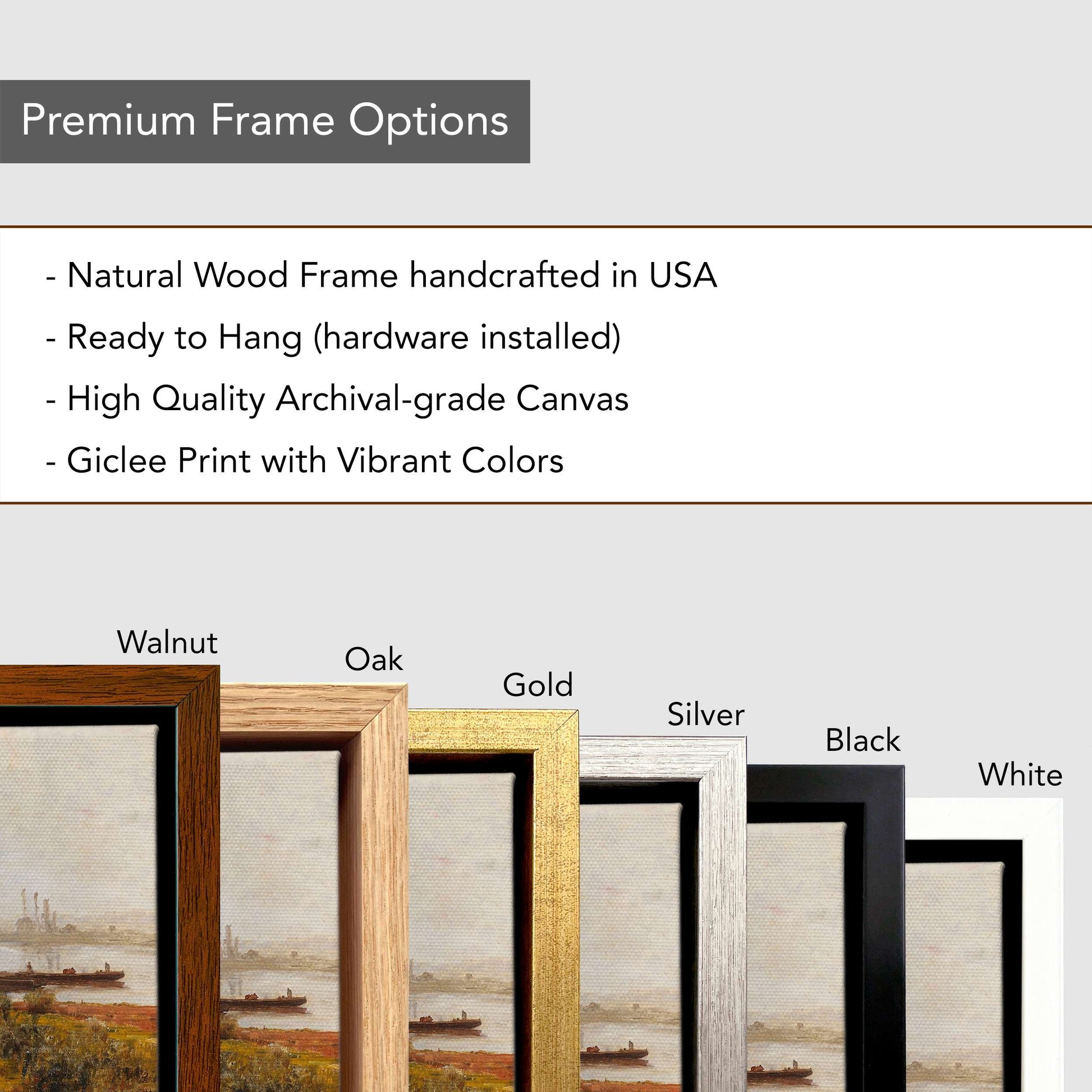 Premium Frame Options

- Natural Wood Frame handcrafted in USA
- Ready to Hang (hardware installed)
- High Quality Archival-grade Canvas
- Giclee Print with Vibrant Colors

Walnut

Oak

Gold

Silver

Black

White